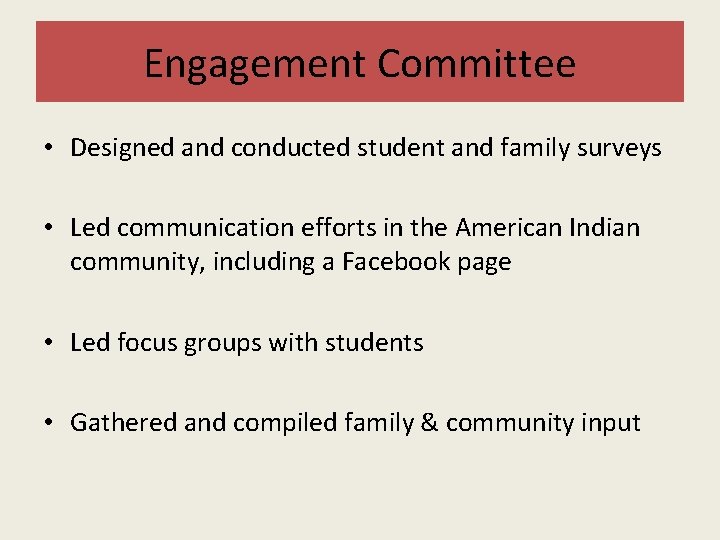 Engagement Committee

• Designed and conducted student and family surveys

• Led communication efforts in the American Indian community, including a Facebook page

• Led focus groups with students

• Gathered and compiled family & community input